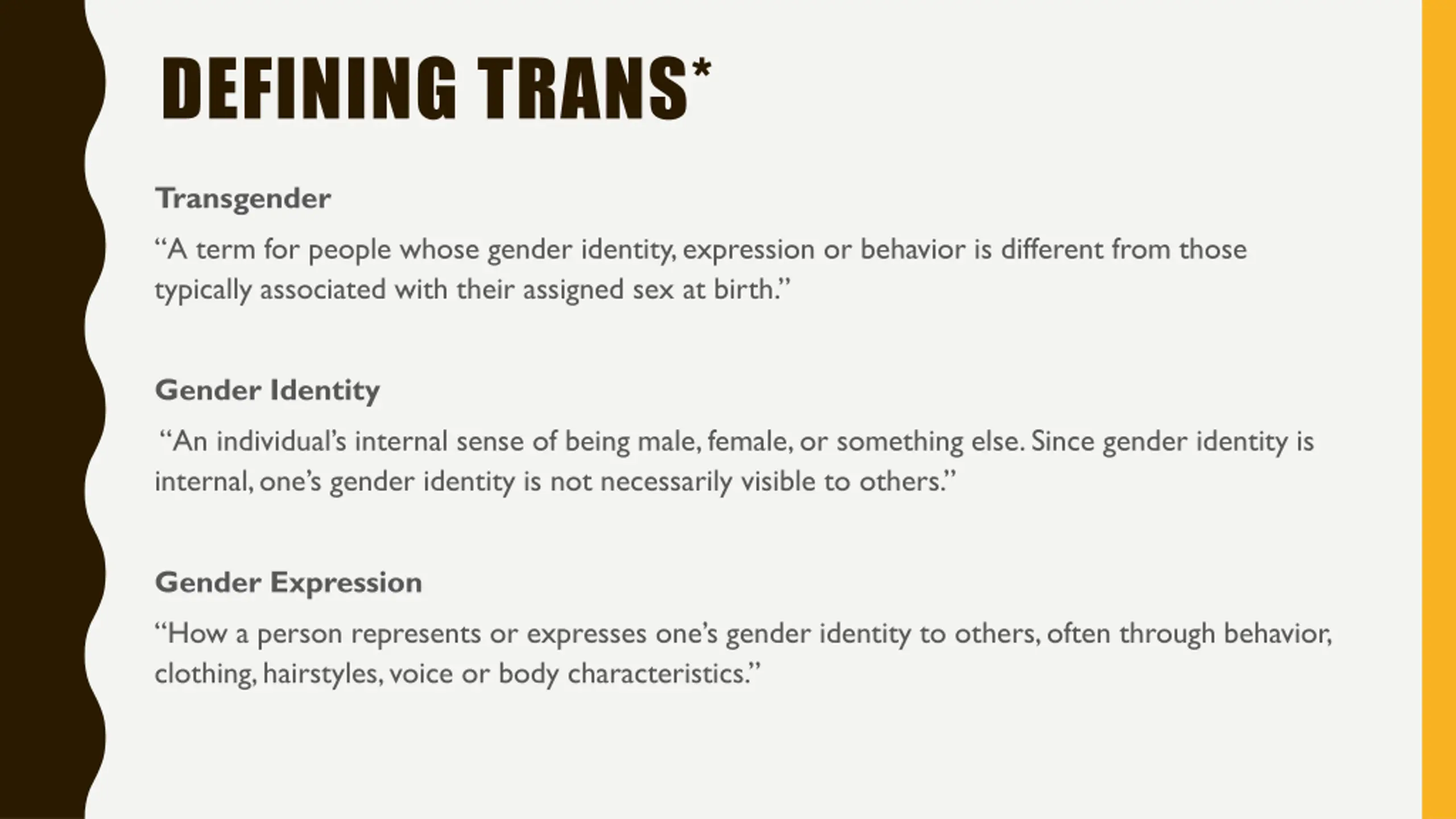 DEFINING TRANS*

Transgender

“A term for people whose gender identity, expression or behavior is different from those typically associated with their assigned sex at birth.”

Gender Identity

“An individual’s internal sense of being male, female, or something else. Since gender identity is internal, one’s gender identity is not necessarily visible to others.”

Gender Expression

“How a person represents or expresses one’s gender identity to others, often through behavior, clothing, hairstyles, voice or body characteristics.”